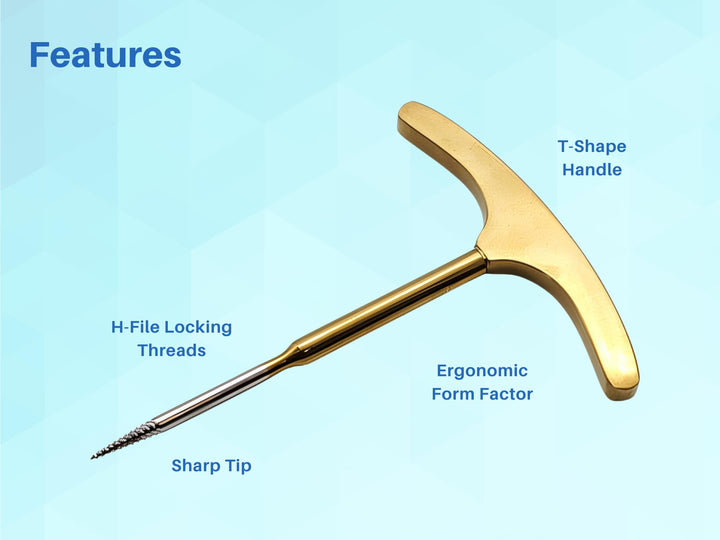 Features

T-Shape Handle

H-File Locking Threads

Ergonomic Form Factor

Sharp Tip